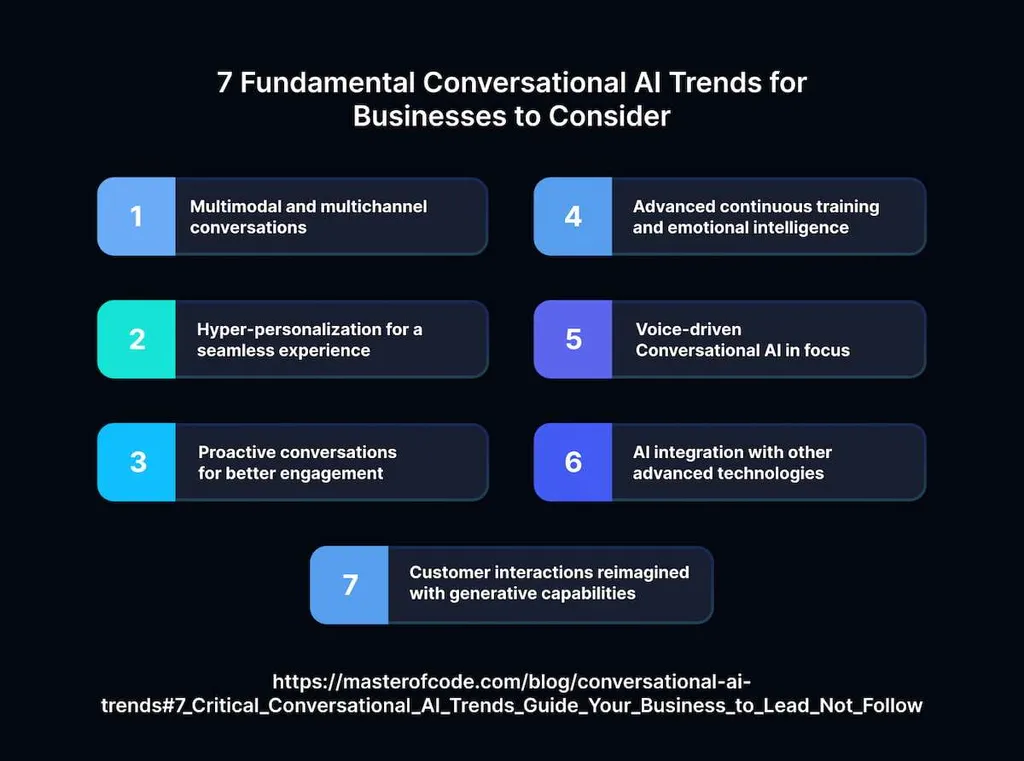 7 Fundamental Conversational AI Trends for Businesses to Consider

1 Multimodal and multichannel conversations

2 Hyper-personalization for a seamless experience

3 Proactive conversations for better engagement

4 Advanced continuous training and emotional intelligence

5 Voice-driven Conversational AI in focus

6 AI integration with other advanced technologies

7 Customer interactions reimagined with generative capabilities

https://masterofcode.com/blog/conversational-ai-trends#7_Critical_Conversational_AI_Trends_Guide_Your_Business_to_Lead_Not_Follow